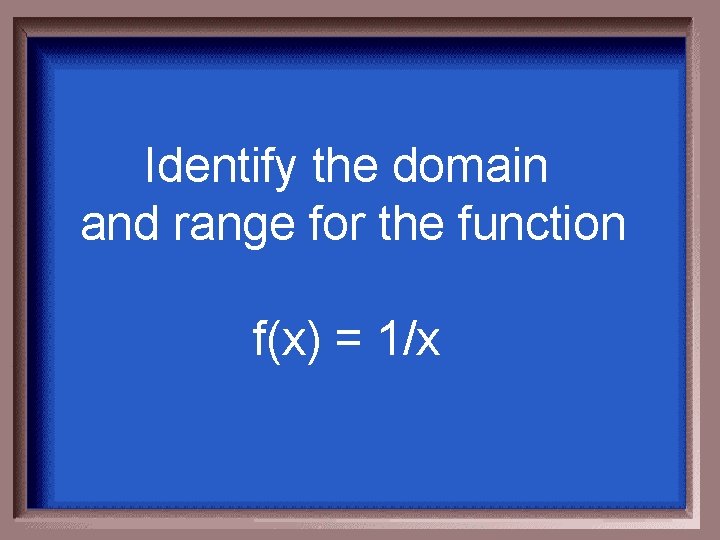 Identify the domain and range for the function

$f(x) = 1/x$